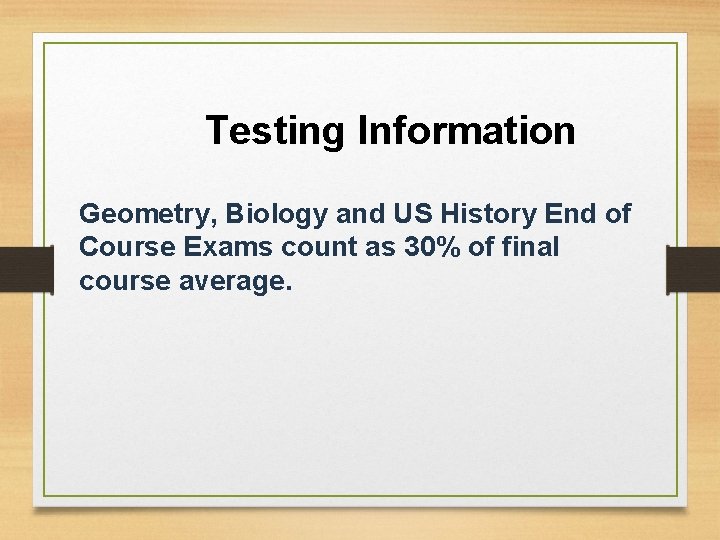 Testing Information

Geometry, Biology and US History End of Course Exams count as 30% of final course average.